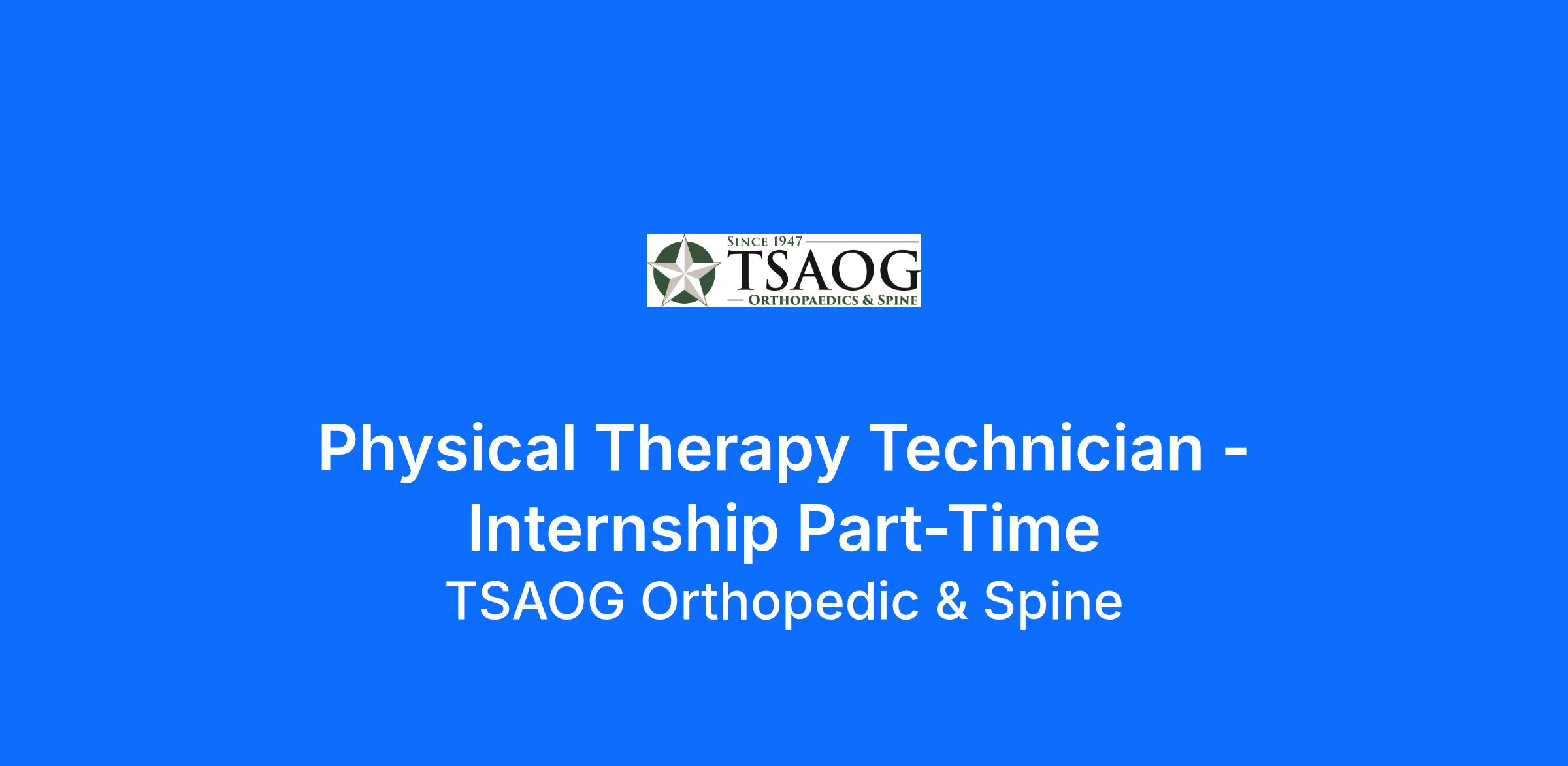 SINCE 1947
TSAOG
ORTHOPAEDICS & SPINE

Physical Therapy Technician - Internship Part-Time

TSAOG Orthopedic & Spine